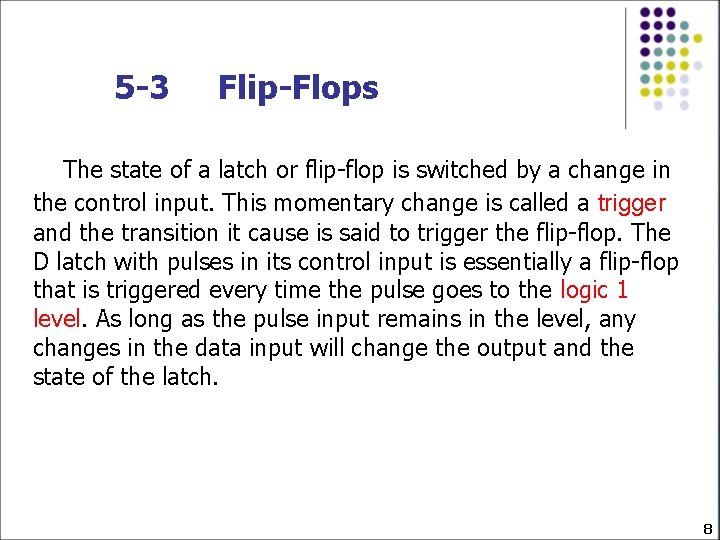 5-3 Flip-Flops

The state of a latch or flip-flop is switched by a change in the control input. This momentary change is called a trigger and the transition it cause is said to trigger the flip-flop. The D latch with pulses in its control input is essentially a flip-flop that is triggered every time the pulse goes to the logic 1 level. As long as the pulse input remains in the level, any changes in the data input will change the output and the state of the latch.

8